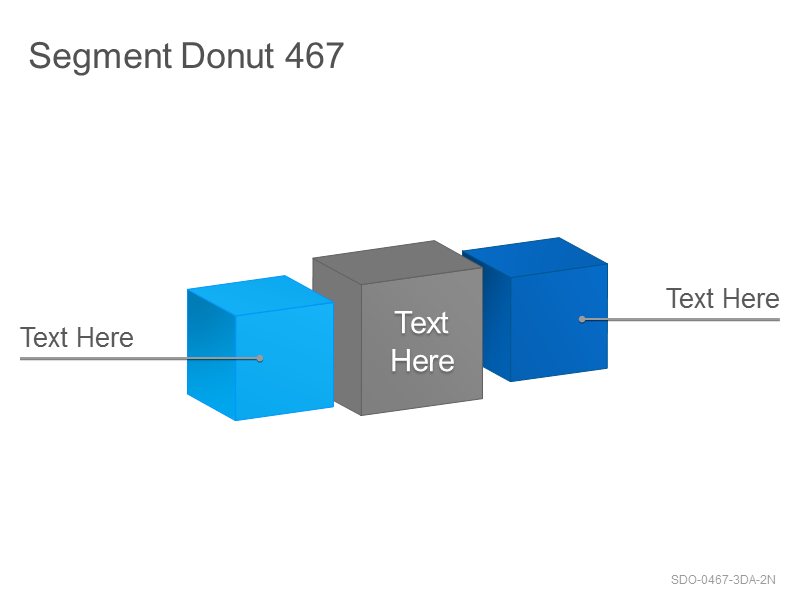 Segment Donut 467

Text Here

Text Here

Text Here

SDO-0467-3DA-2N